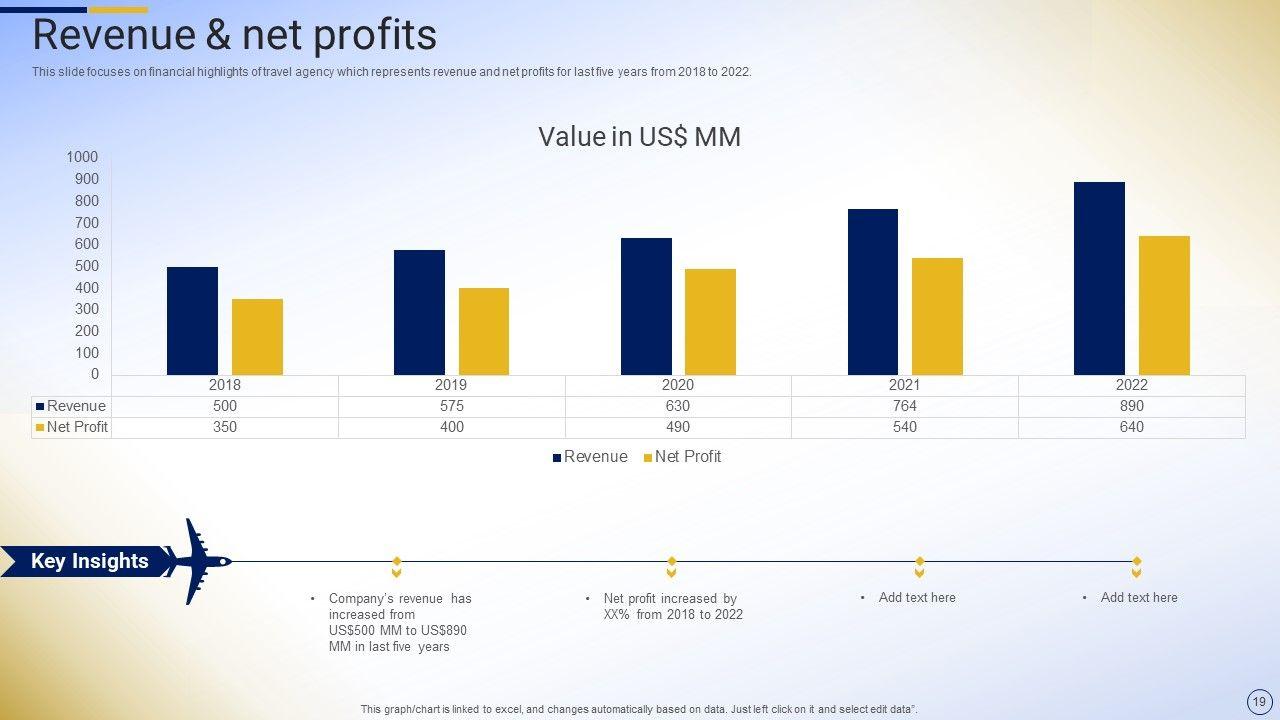 Revenue & net profits

This slide focuses on financial highlights of travel agency which represents revenue and net profits for last five years from 2018 to 2022.

Value in US$ MM

1000
900
800
700
600
500
400
300
200
100
0

| | 2018 | 2019 | 2020 | 2021 | 2022 |
|---|---|---|---|---|---|
| Revenue | 500 | 575 | 630 | 764 | 890 |
| Net Profit | 350 | 400 | 490 | 540 | 640 |

Revenue Net Profit

Key Insights

• Company's revenue has increased from US$500 MM to US$890 MM in last five years

• Net profit increased by XX% from 2018 to 2022

• Add text here

• Add text here

This graph/chart is linked to excel, and changes automatically based on data. Just left click on it and select edit data".

19